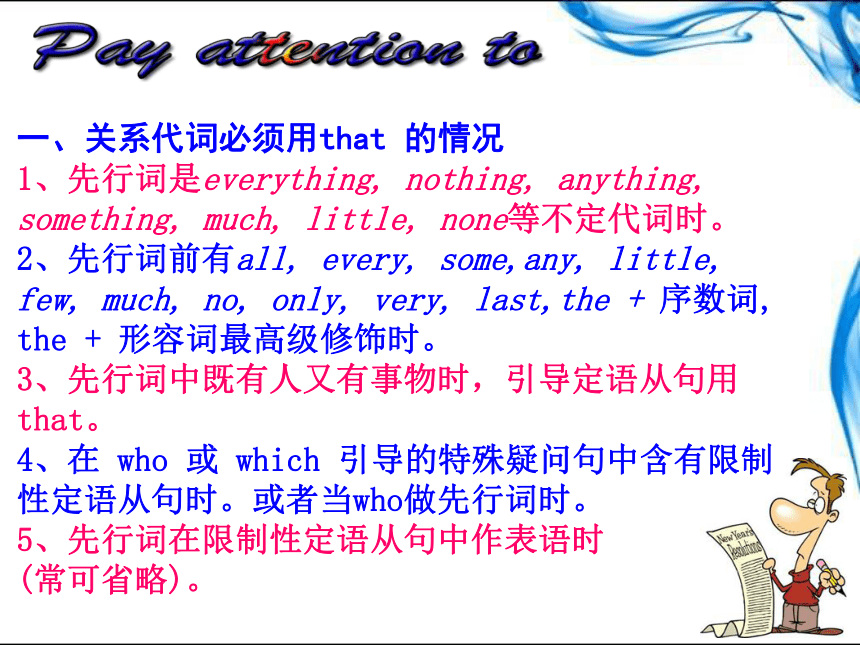 Pay attention to

一、关系代词必须用that 的情况
1、先行词是everything, nothing, anything, something, much, little, none等不定代词时。
2、先行词前有all, every, some,any, little, few, much, no, only, very, last,the + 序数词, the + 形容词最高级修饰时。
3、先行词中既有人又有事物时，引导定语从句用that。
4、在 who 或 which 引导的特殊疑问句中含有限制性定语从句时。或者当who做先行词时。
5、先行词在限制性定语从句中作表语时(常可省略)。

New Year's Resolutions